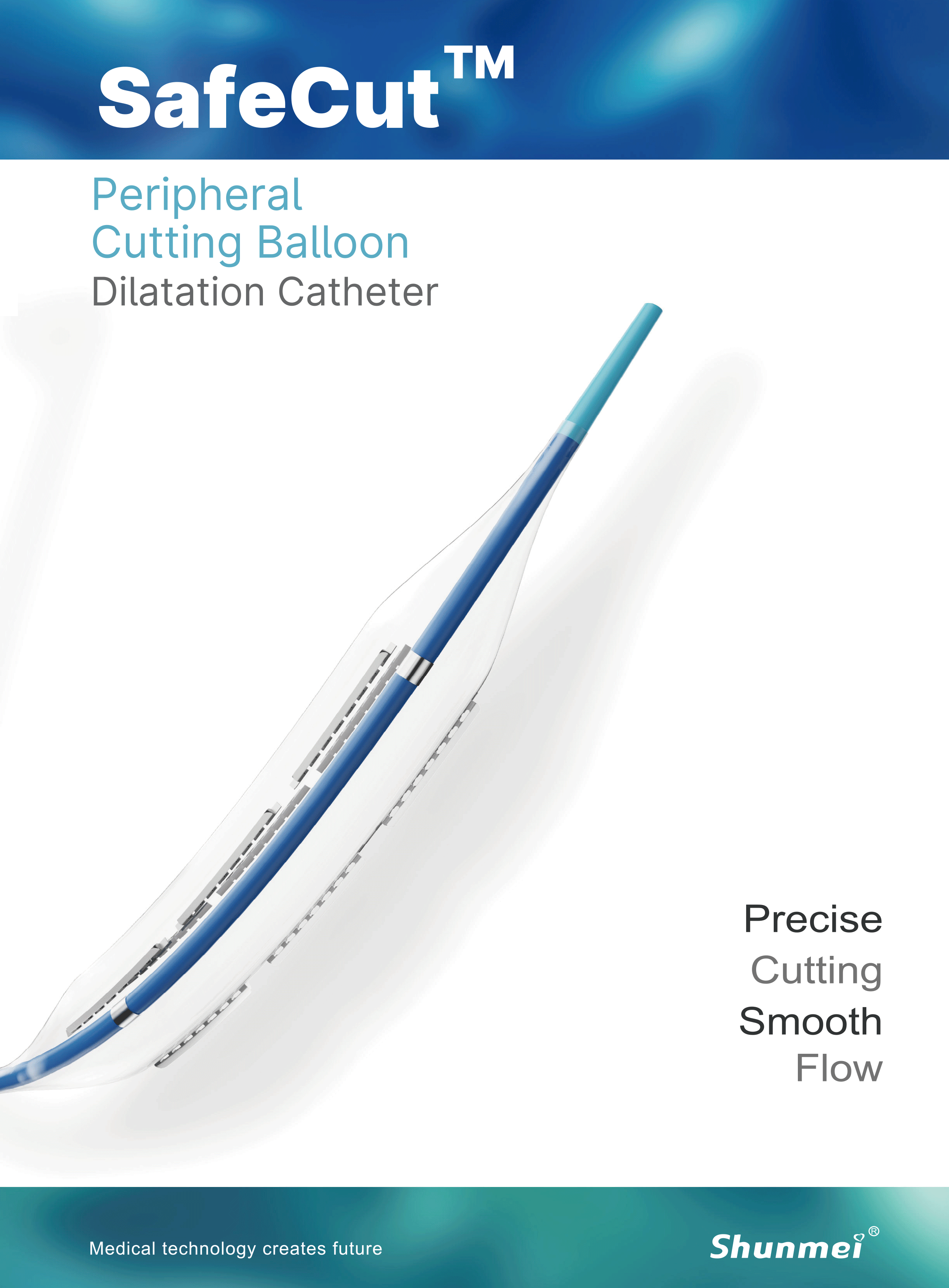 SafeCut™

Peripheral
Cutting Balloon
Dilatation Catheter

Precise
Cutting
Smooth
Flow

Medical technology creates future

Shunmei®